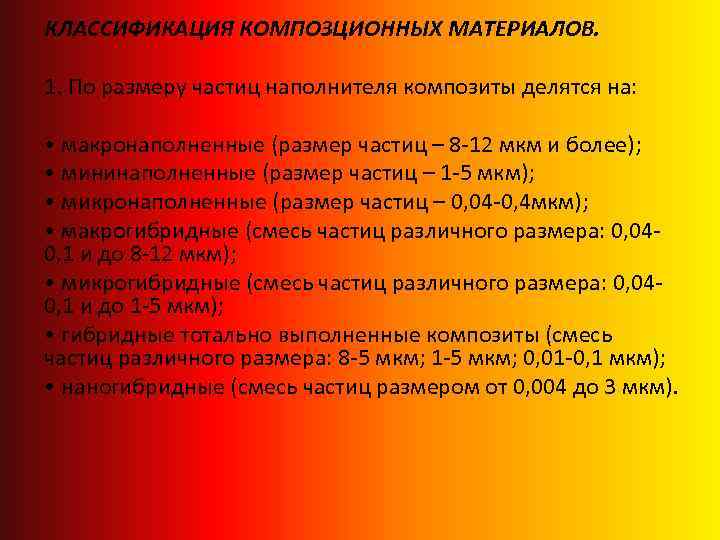 КЛАССИФИКАЦИЯ КОМПОЗЦИОННЫХ МАТЕРИАЛОВ.

1. По размеру частиц наполнителя композиты делятся на:

• макронаполненные (размер частиц – 8-12 мкм и более);
• мининаполненные (размер частиц – 1-5 мкм);
• микронаполненные (размер частиц – 0,04-0,4мкм);
• макрогибридные (смесь частиц различного размера: 0,04-0,1 и до 8-12 мкм);
• микрогибридные (смесь частиц различного размера: 0,04-0,1 и до 1-5 мкм);
• гибридные тотально выполненные композиты (смесь частиц различного размера: 8-5 мкм; 1-5 мкм; 0,01-0,1 мкм);
• наногибридные (смесь частиц размером от 0,004 до 3 мкм).